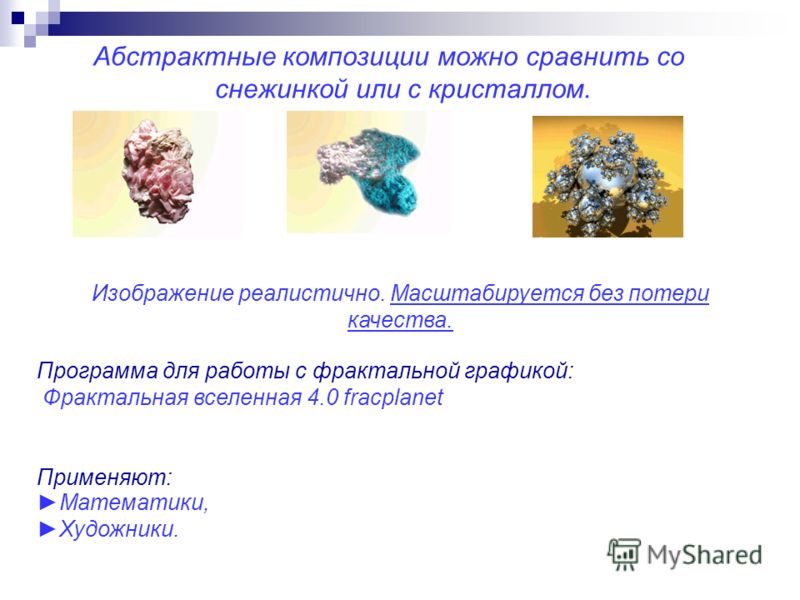 Абстрактные композиции можно сравнить со снежинкой или с кристаллом.

Изображение реалистично. Масштабируется без потери качества.

Программа для работы с фрактальной графикой:
Фрактальная вселенная 4.0 fracplanet

Применяют:
►Математики,
►Художники.

MyShared